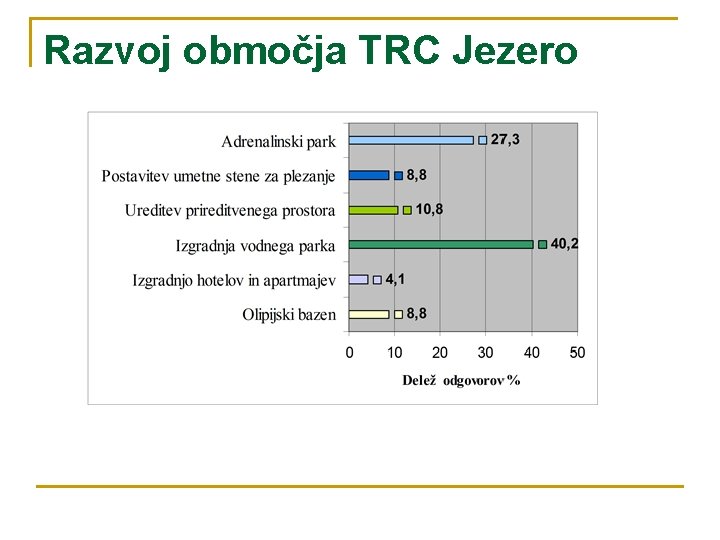 Razvoj območja TRC Jezero

Adrenalinski park 27,3
Postavitev umetne stene za plezanje 8,8
Ureditev prireditvenega prostora 10,8
Izgradnja vodnega parka 40,2
Izgradnjo hotelov in apartmajev 4,1
Olipijski bazen 8,8

0 10 20 30 40 50

Delež odgovorov %